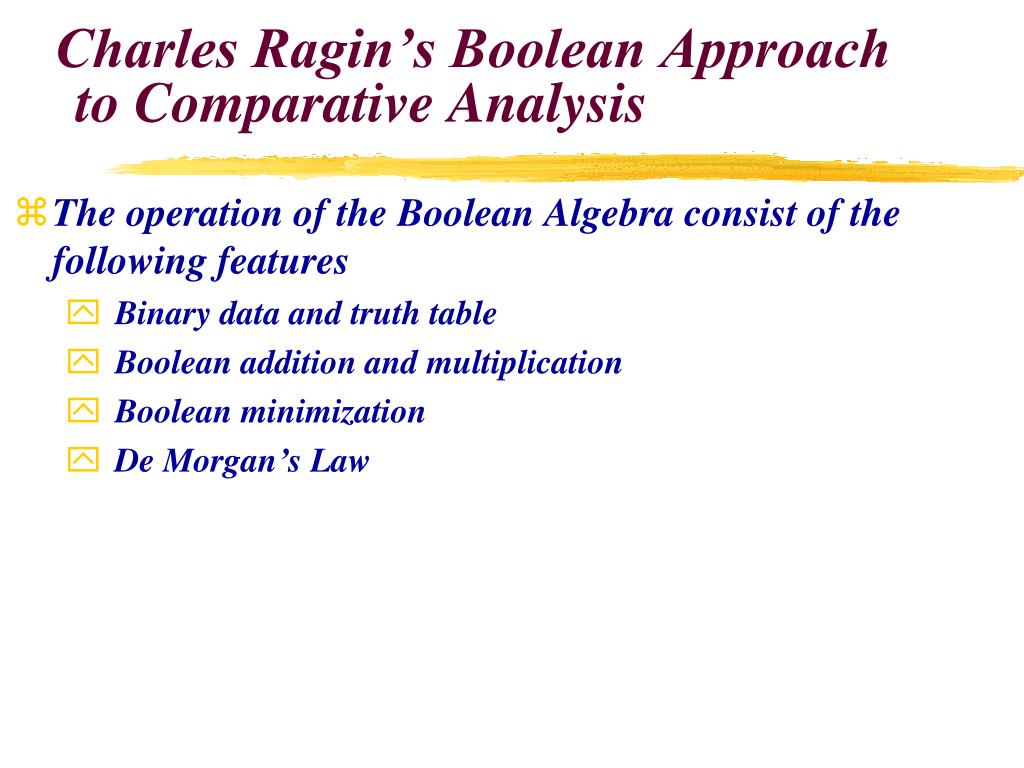 Charles Ragin’s Boolean Approach to Comparative Analysis

The operation of the Boolean Algebra consist of the following features

Binary data and truth table

Boolean addition and multiplication

Boolean minimization

De Morgan’s Law